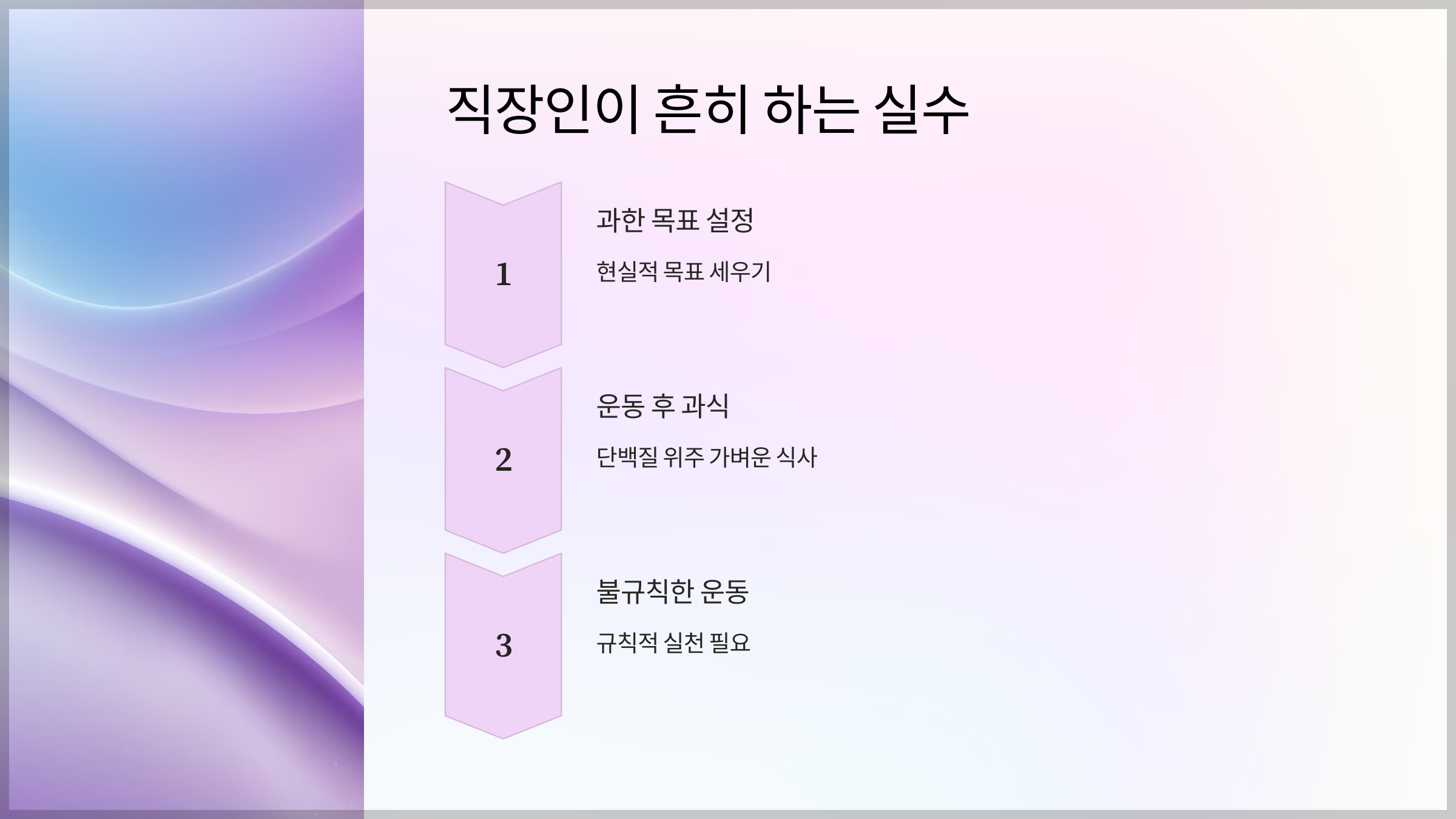 직장인이 흔히 하는 실수

1

과한 목표 설정

현실적 목표 세우기

2

운동 후 과식

단백질 위주 가벼운 식사

3

불규칙한 운동

규칙적 실천 필요